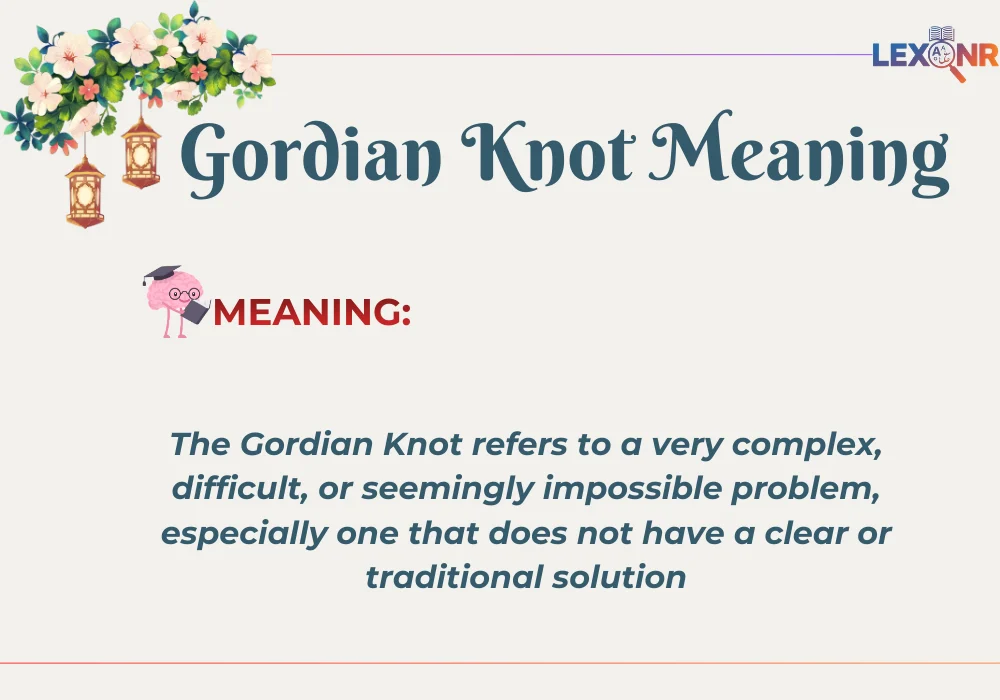 LEXONR

Gordian Knot Meaning

MEANING:

The Gordian Knot refers to a very complex, difficult, or seemingly impossible problem, especially one that does not have a clear or traditional solution